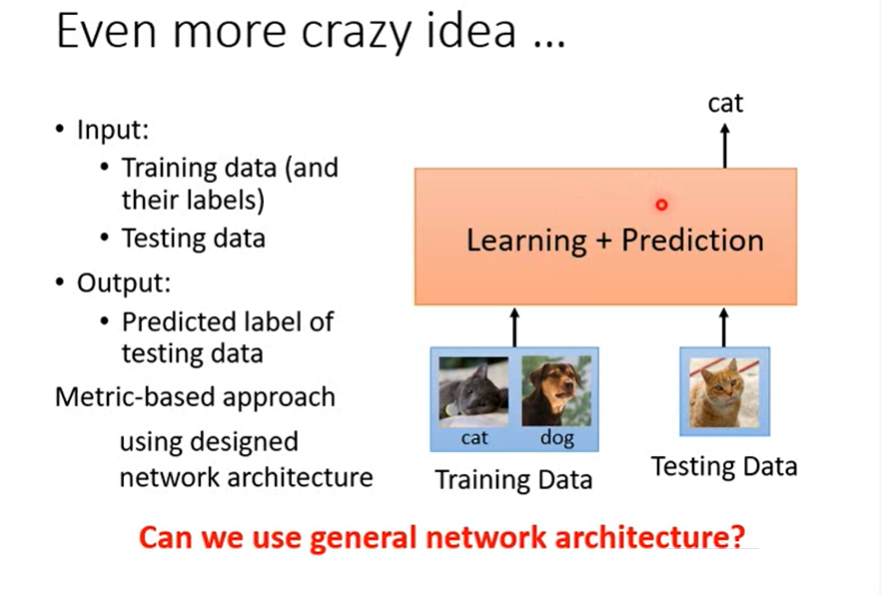 Even more crazy idea …

• Input:
  • Training data (and their labels)
  • Testing data
• Output:
  • Predicted label of testing data

Metric-based approach

using designed network architecture

cat

Learning + Prediction

cat
dog
Training Data

Testing Data

Can we use general network architecture?